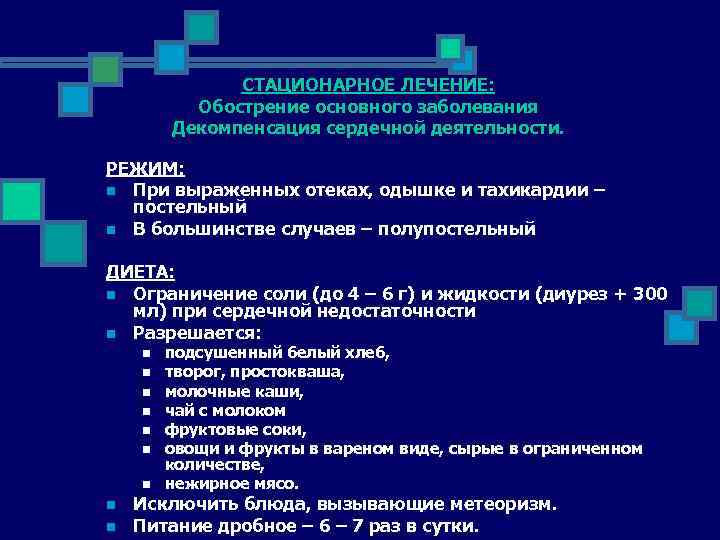 СТАЦИОНАРНОЕ ЛЕЧЕНИЕ:
Обострение основного заболевания
Декомпенсация сердечной деятельности.

РЕЖИМ:
- При выраженных отеках, одышке и тахикардии – постельный
- В большинстве случаев – полупостельный

ДИЕТА:
- Ограничение соли (до 4 – 6 г) и жидкости (диурез + 300 мл) при сердечной недостаточности
- Разрешается:
  - подсушенный белый хлеб,
  - творог, простокваша,
  - молочные каши,
  - чай с молоком
  - фруктовые соки,
  - овощи и фрукты в вареном виде, сырые в ограниченном количестве,
  - нежирное мясо.
- Исключить блюда, вызывающие метеоризм.
- Питание дробное – 6 – 7 раз в сутки.